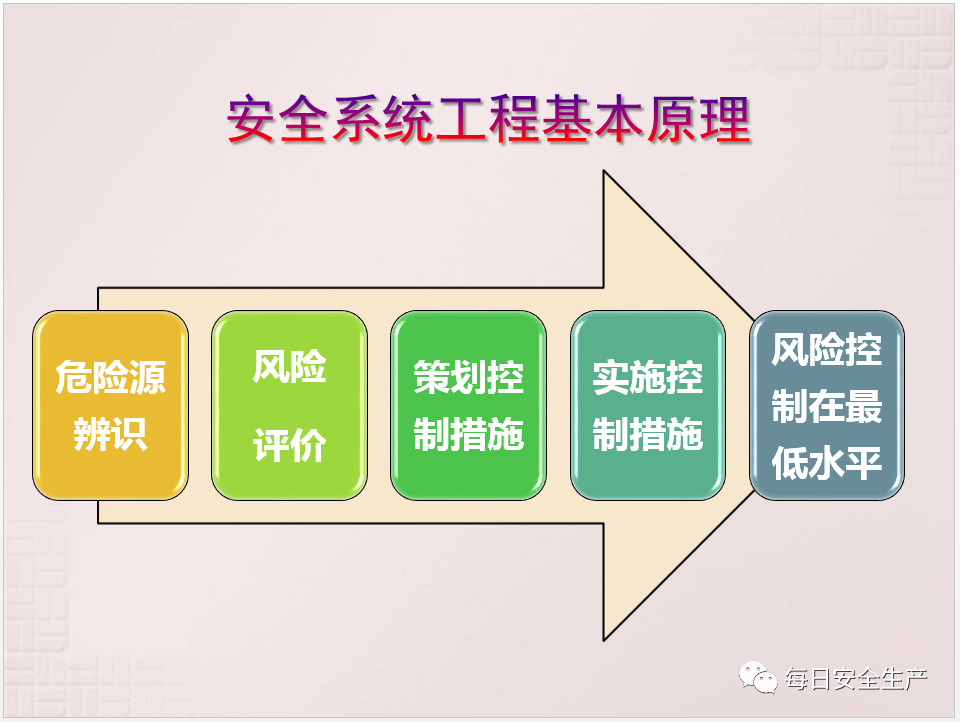 安全系统工程基本原理

危险源辨识

风险评价

策划控制措施

实施控制措施

风险控制在最低水平

每日安全生产